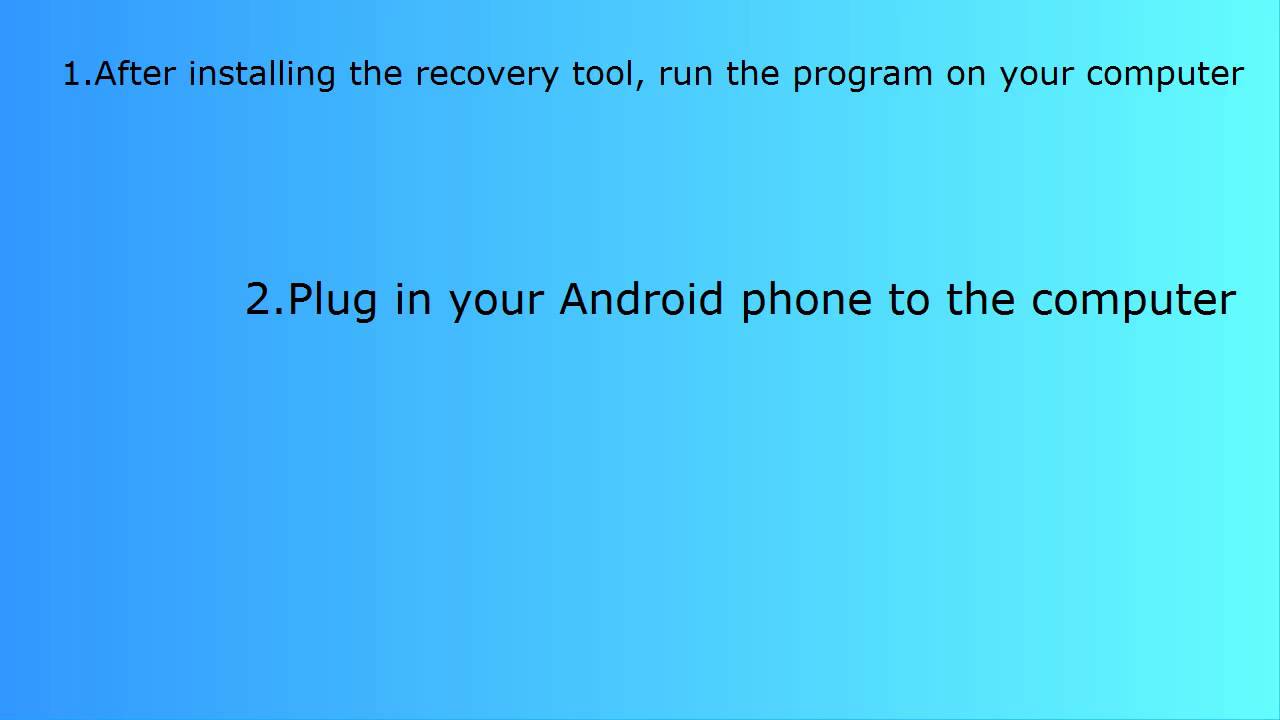 1.After installing the recovery tool, run the program on your computer

2.Plug in your Android phone to the computer